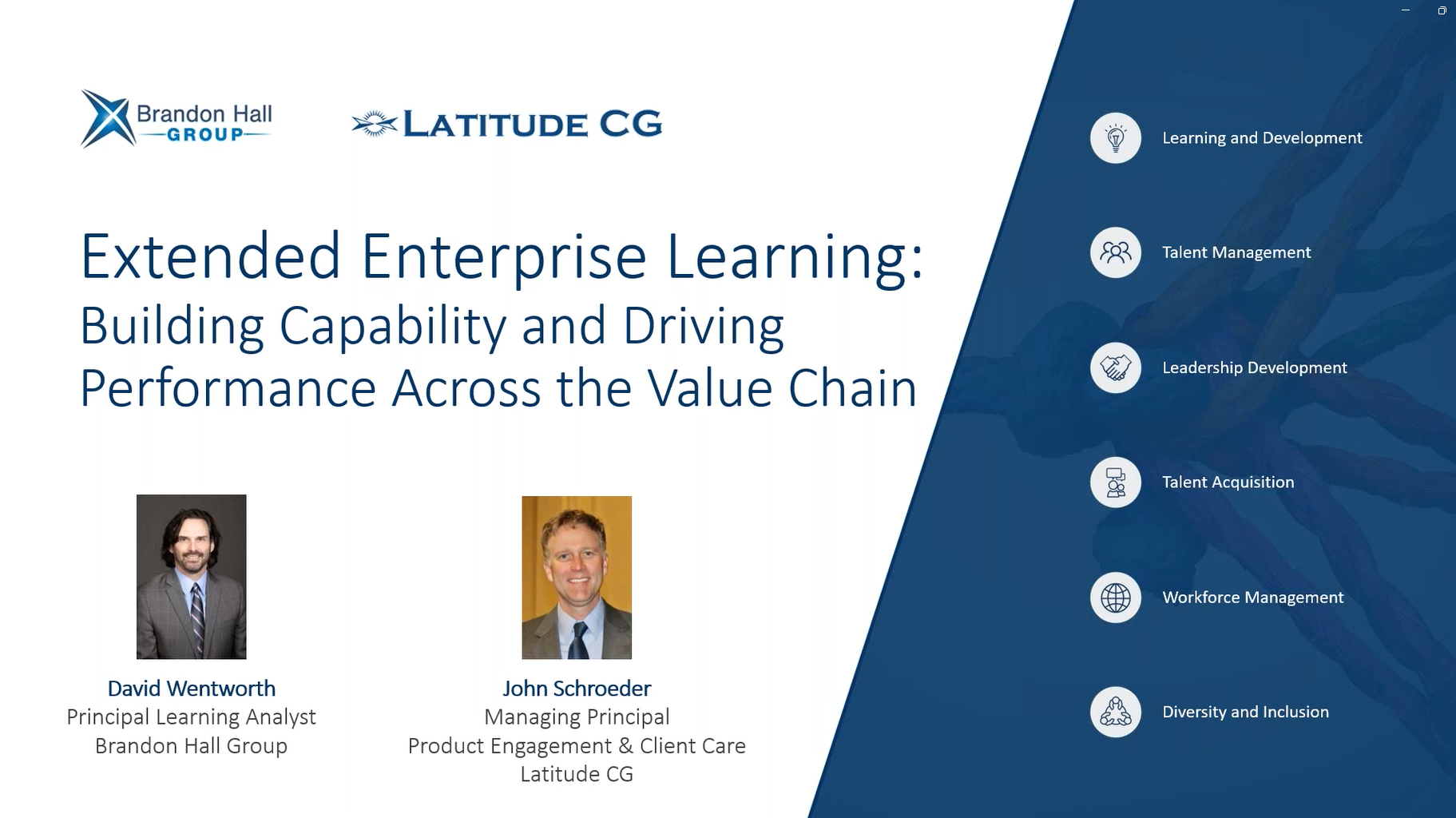 Brandon Hall GROUP

LATITUDE CG

Extended Enterprise Learning:
Building Capability and Driving Performance Across the Value Chain

David Wentworth
Principal Learning Analyst
Brandon Hall Group

John Schroeder
Managing Principal
Product Engagement & Client Care
Latitude CG

Learning and Development

Talent Management

Leadership Development

Talent Acquisition

Workforce Management

Diversity and Inclusion